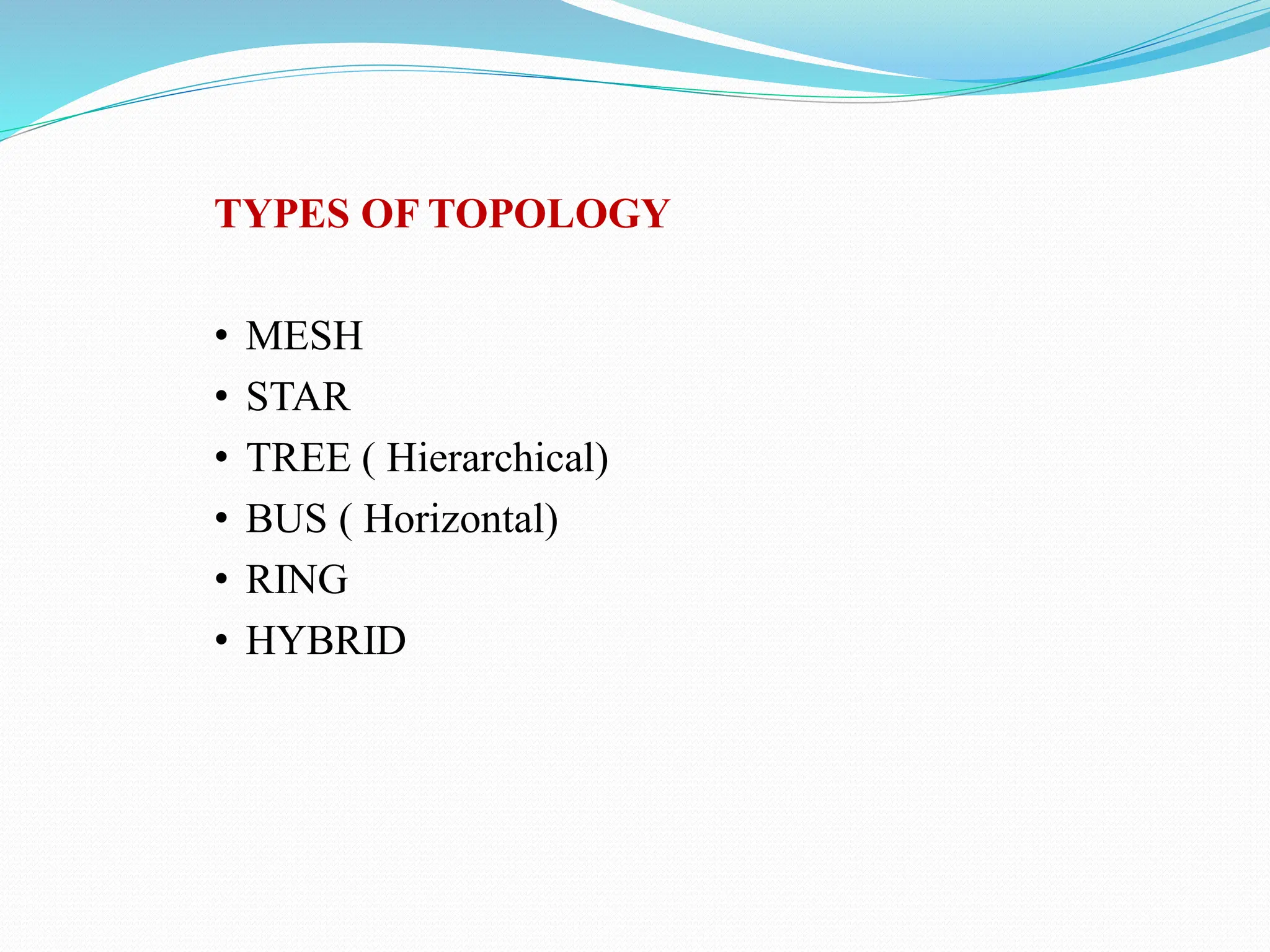 TYPES OF TOPOLOGY

• MESH
• STAR
• TREE ( Hierarchical)
• BUS ( Horizontal)
• RING
• HYBRID